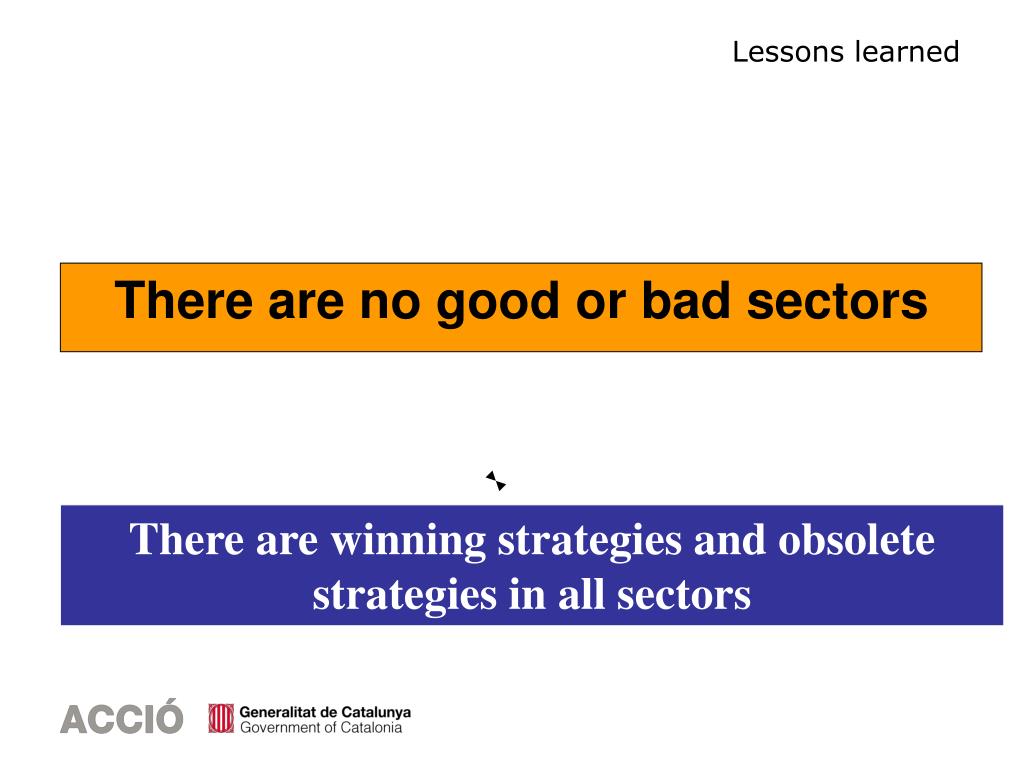 Lessons learned

There are no good or bad sectors

There are winning strategies and obsolete strategies in all sectors

ACCIÓ Generalitat de Catalunya Government of Catalonia